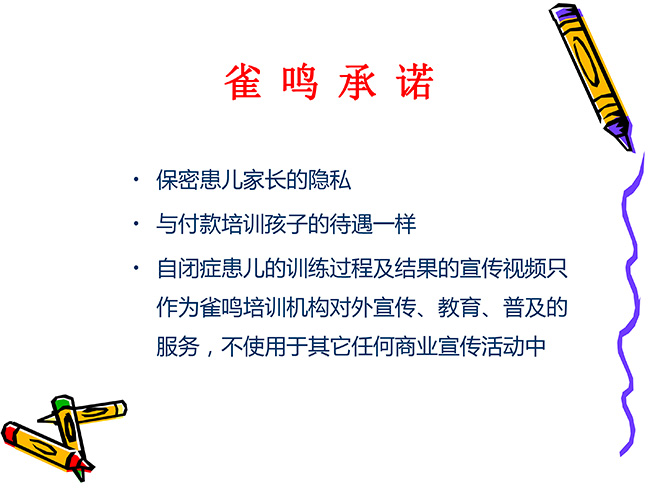 雀 鸣 承 诺

• 保密患儿家长的隐私

• 与付款培训孩子的待遇一样

• 自闭症患儿的训练过程及结果的宣传视频只作为雀鸣培训机构对外宣传、教育、普及的服务，不使用于其它任何商业宣传活动中